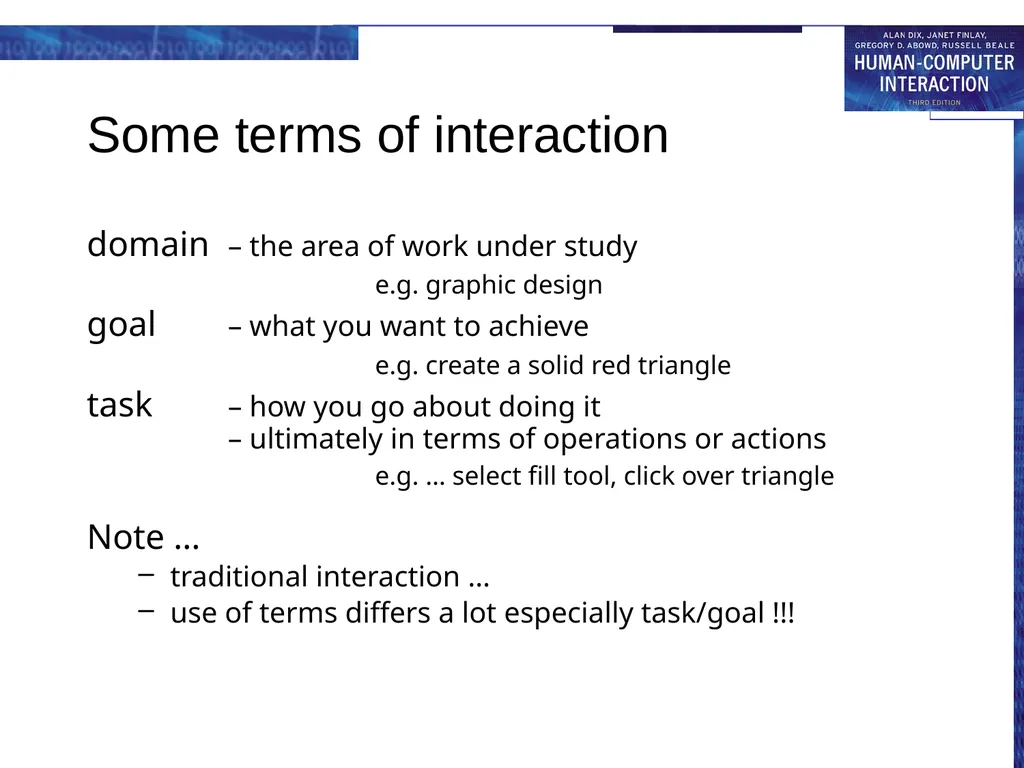 ALAN DIX, JANET FINLAY, GREGORY D. ABOWD, RUSSELL BEALE
HUMAN-COMPUTER INTERACTION
THIRD EDITION

Some terms of interaction

domain – the area of work under study

e.g. graphic design

goal – what you want to achieve

e.g. create a solid red triangle

task – how you go about doing it
– ultimately in terms of operations or actions

e.g. … select fill tool, click over triangle

Note …

– traditional interaction …
– use of terms differs a lot especially task/goal !!!